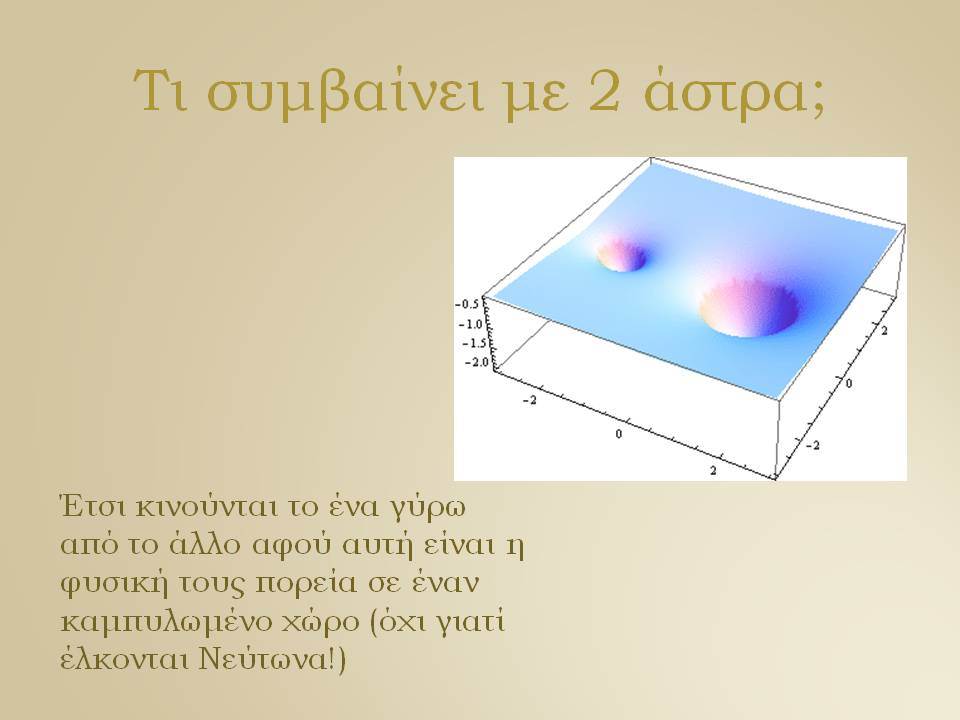 Τι συμβαίνει με 2 άστρα;

-0.5
-1.0
-1.5
-2.0
-2
0
2
2
0
-2

Έτσι κινούνται το ένα γύρω από το άλλο αφού αυτή είναι η φυσική τους πορεία σε έναν καμπυλωμένο χώρο (όχι γιατί έλκονται Νεύτωνα!)